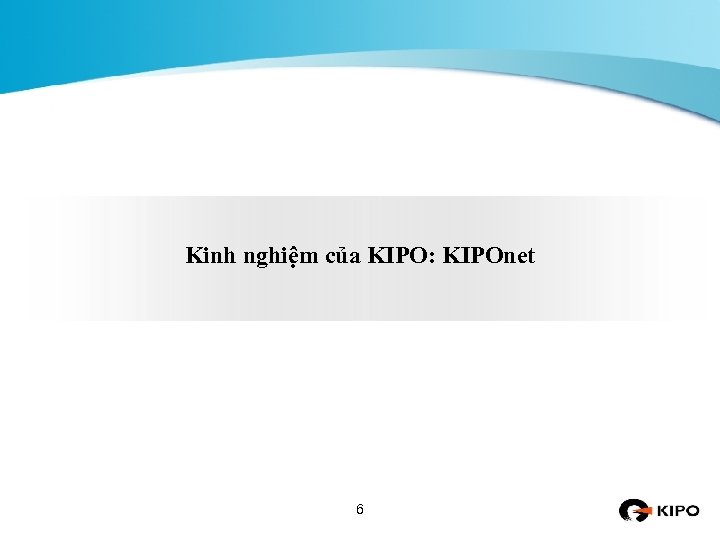 Kinh nghiệm của KIPO: KIPOnet

6

KIPO